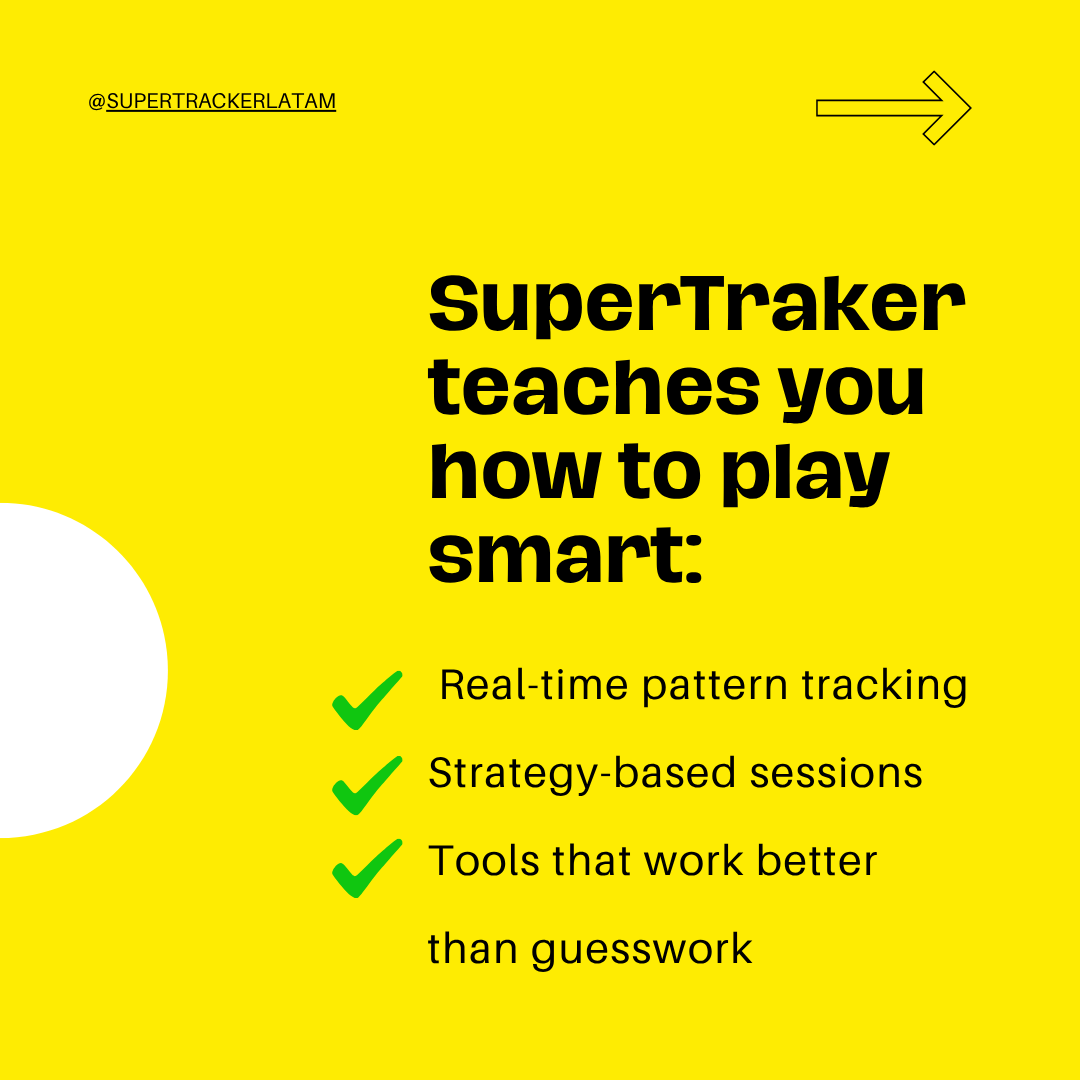 @SUPERTRACKERLATAM

SuperTraker teaches you how to play smart:

Real-time pattern tracking

Strategy-based sessions

Tools that work better than guesswork